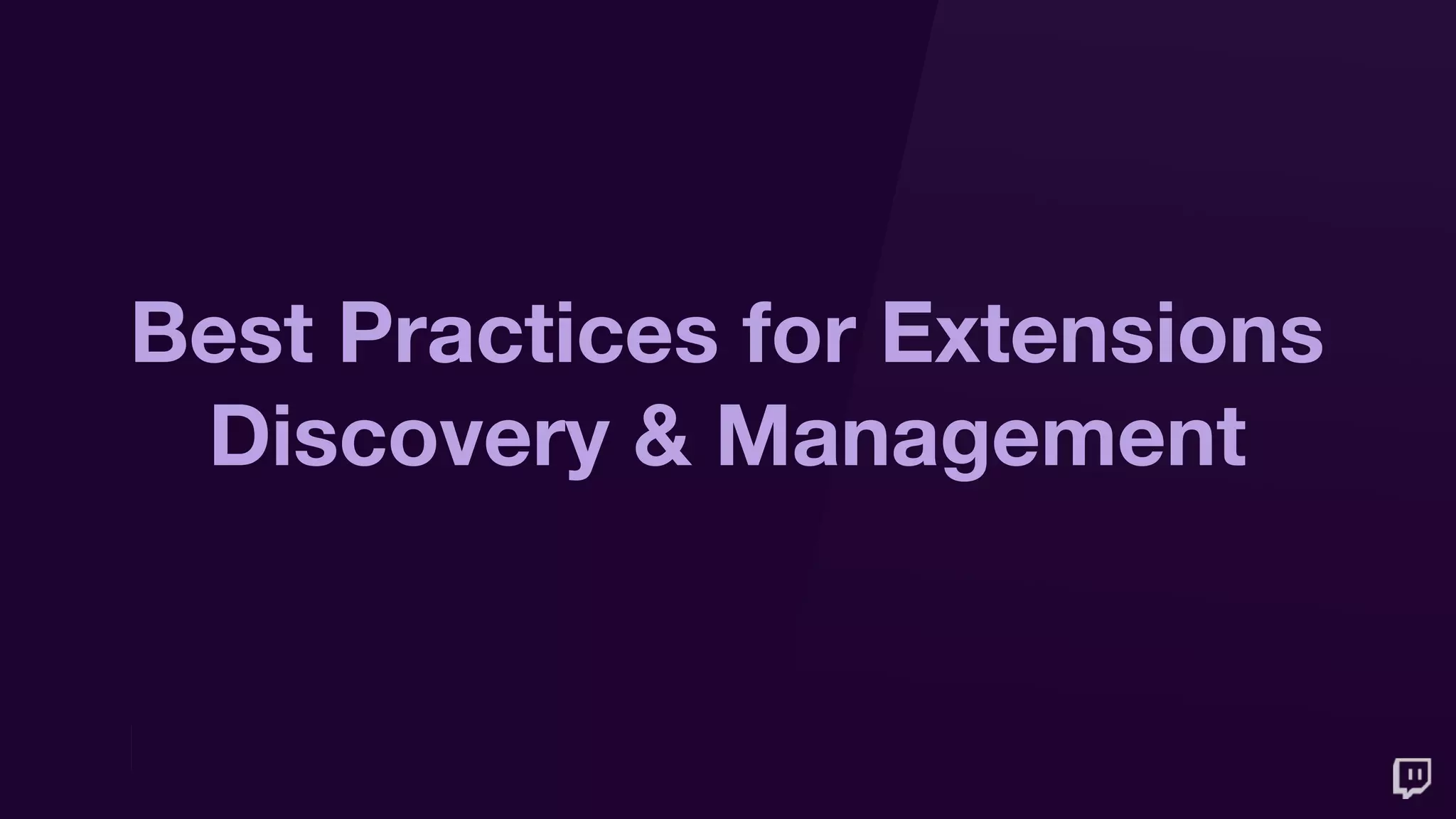 Best Practices for Extensions
Discovery & Management